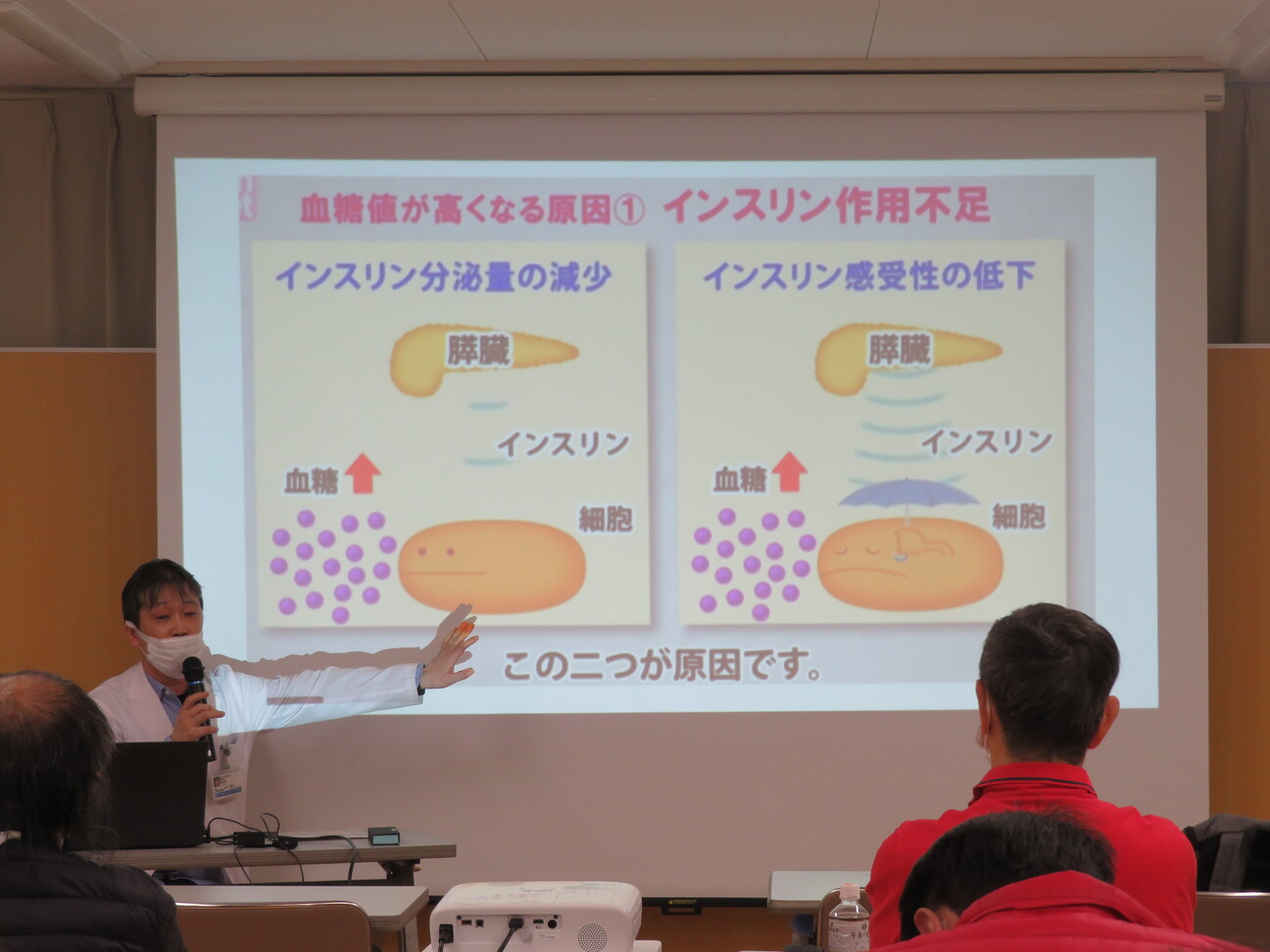 血糖値が高くなる原因① インスリン作用不足

インスリン分泌量の減少

膵臓

インスリン

血糖

細胞

インスリン感受性の低下

膵臓

インスリン

血糖

細胞

この二つが原因です。